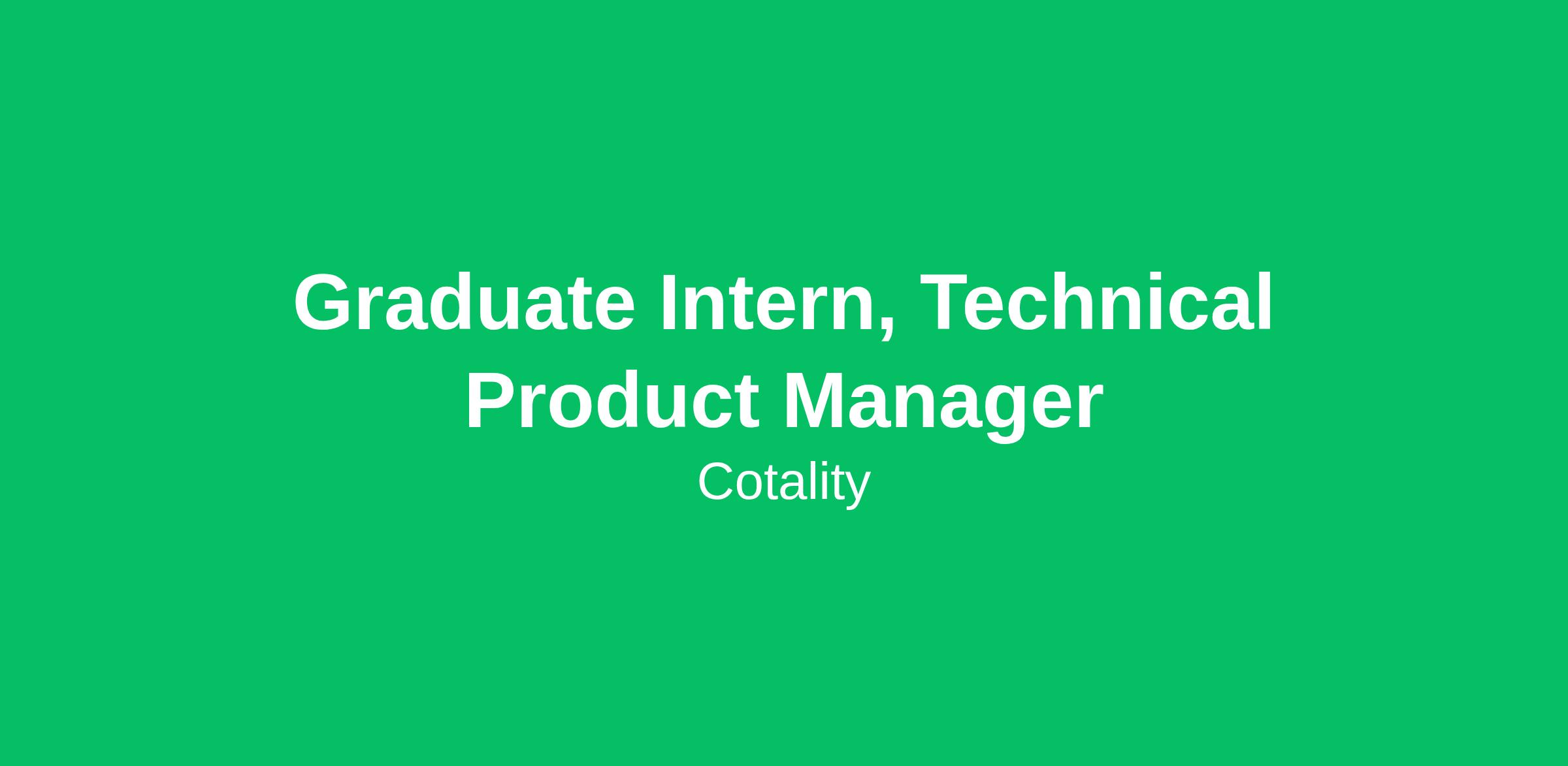 Graduate Intern, Technical Product Manager

Cotality